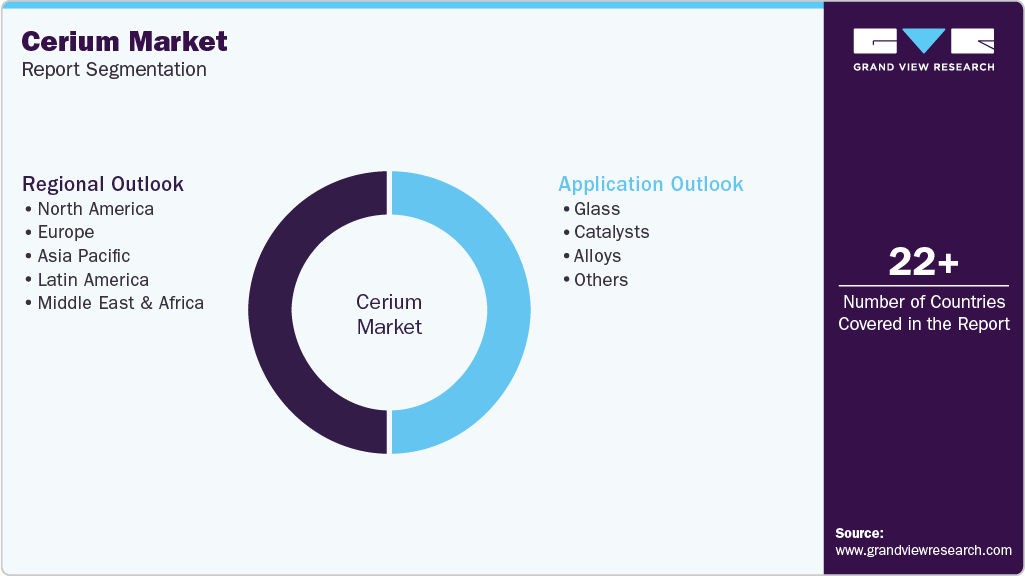 Cerium Market
Report Segmentation

GRAND VIEW RESEARCH

Regional Outlook
• North America
• Europe
• Asia Pacific
• Latin America
• Middle East & Africa

Cerium Market

Application Outlook
• Glass
• Catalysts
• Alloys
• Others

22+
Number of Countries Covered in the Report

Source:
www.grandviewresearch.com